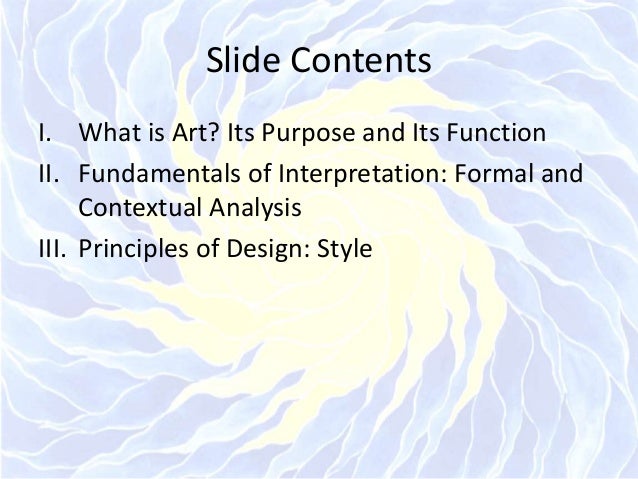 Slide Contents

I. What is Art? Its Purpose and Its Function

II. Fundamentals of Interpretation: Formal and Contextual Analysis

III. Principles of Design: Style